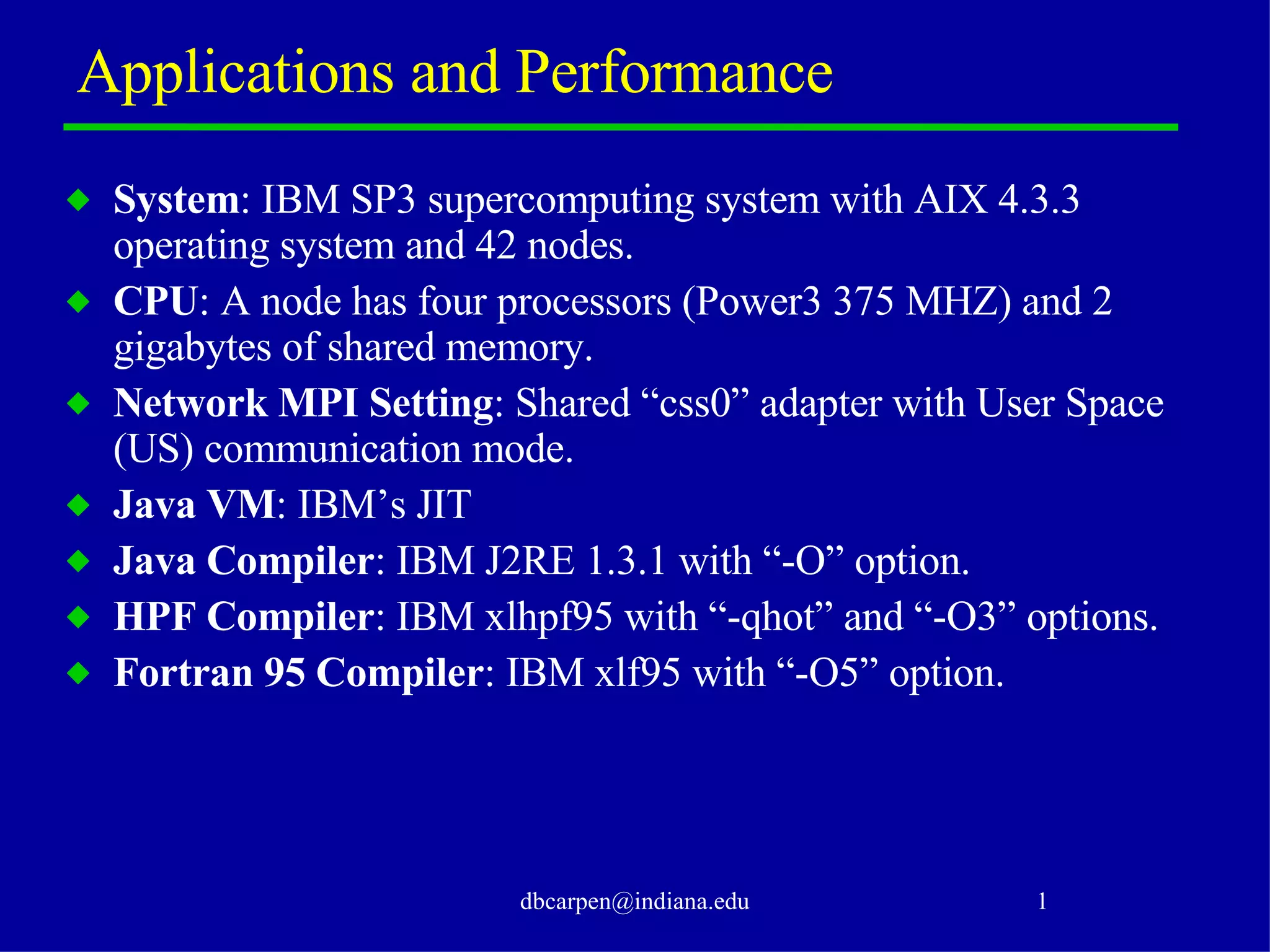 Applications and Performance

◆ System: IBM SP3 supercomputing system with AIX 4.3.3 operating system and 42 nodes.
◆ CPU: A node has four processors (Power3 375 MHZ) and 2 gigabytes of shared memory.
◆ Network MPI Setting: Shared “css0” adapter with User Space (US) communication mode.
◆ Java VM: IBM’s JIT
◆ Java Compiler: IBM J2RE 1.3.1 with “-O” option.
◆ HPF Compiler: IBM xlhpf95 with “-qhot” and “-O3” options.
◆ Fortran 95 Compiler: IBM xlf95 with “-O5” option.

dbcarpen@indiana.edu

1